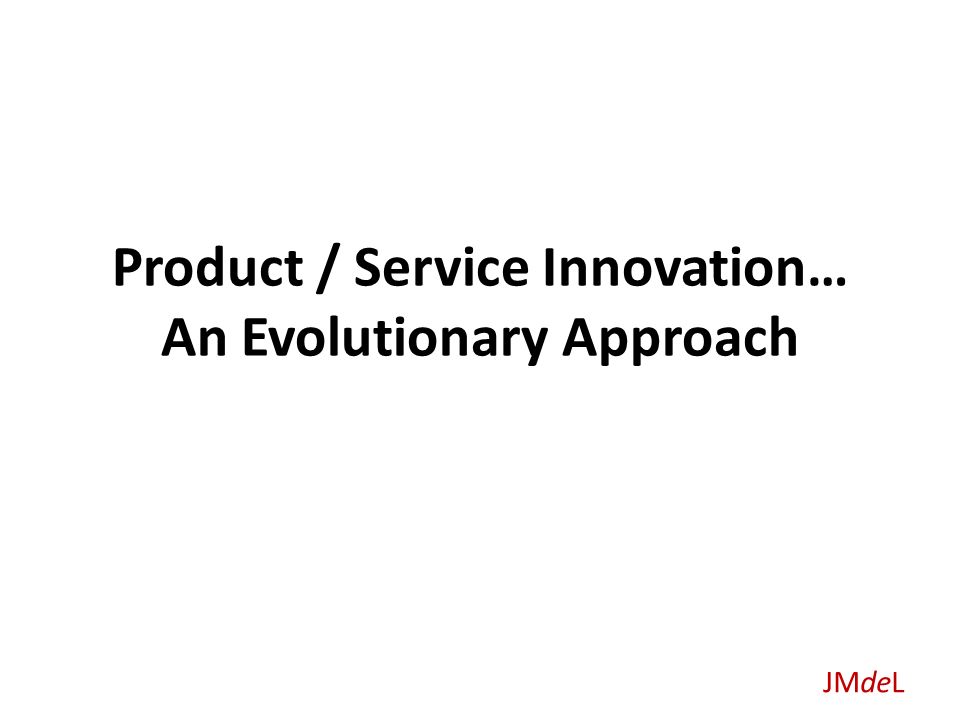 Product / Service Innovation…
An Evolutionary Approach

JMdeL